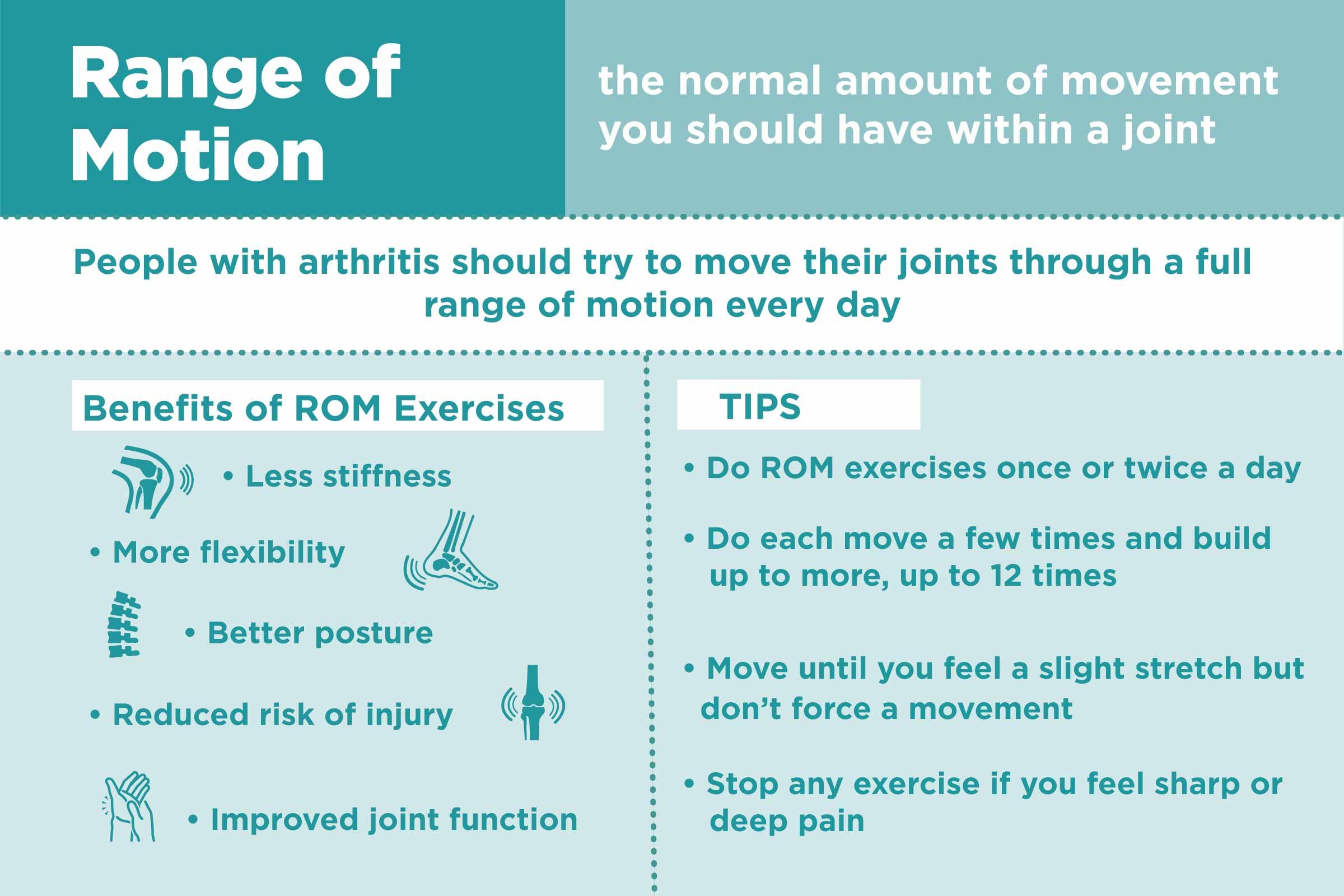 Range of Motion

the normal amount of movement you should have within a joint

People with arthritis should try to move their joints through a full range of motion every day

Benefits of ROM Exercises

• Less stiffness

• More flexibility

• Better posture

• Reduced risk of injury

• Improved joint function

TIPS

• Do ROM exercises once or twice a day

• Do each move a few times and build up to more, up to 12 times

• Move until you feel a slight stretch but don't force a movement

• Stop any exercise if you feel sharp or deep pain